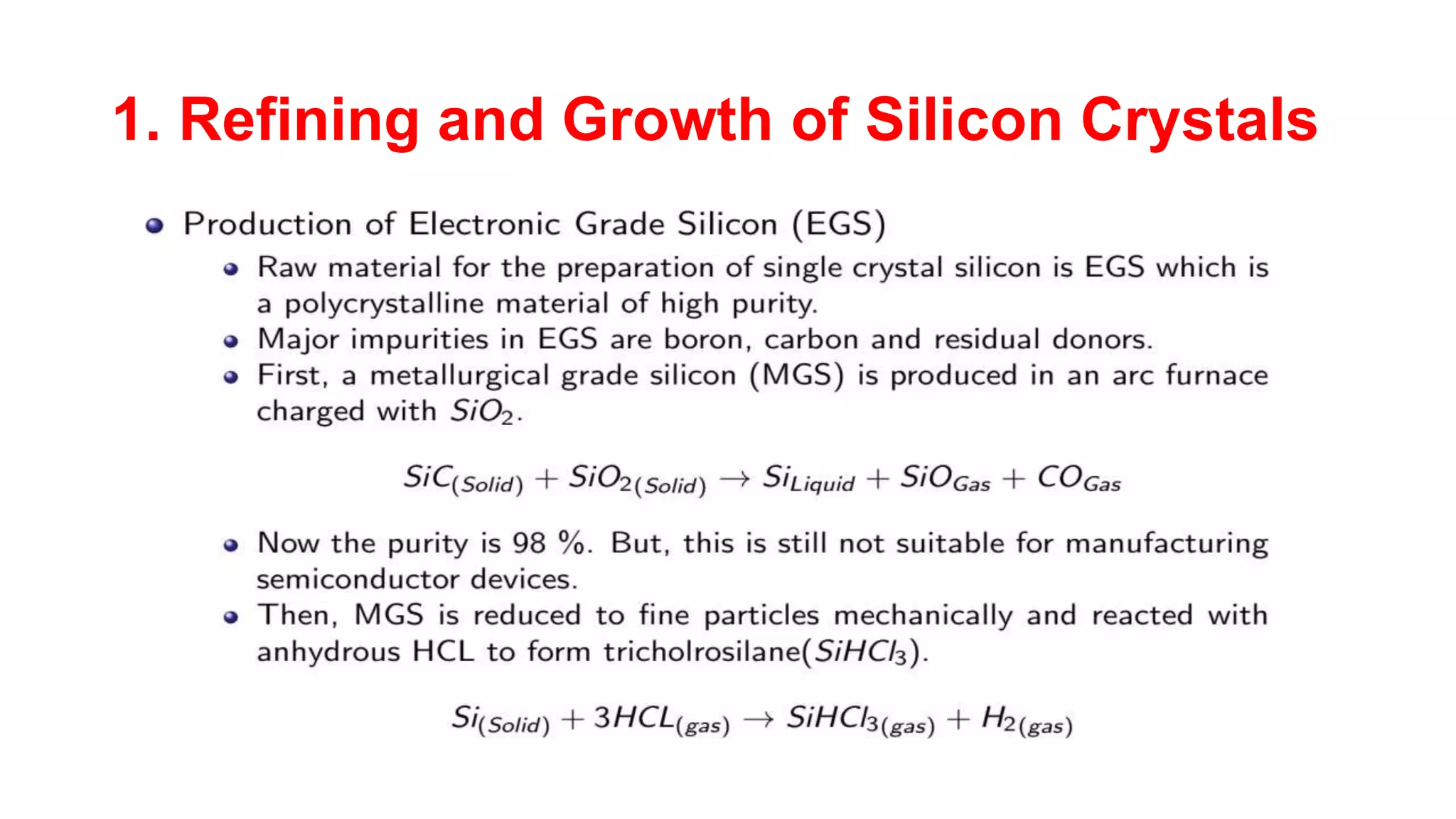 1. Refining and Growth of Silicon Crystals

Production of Electronic Grade Silicon (EGS)

Raw material for the preparation of single crystal silicon is EGS which is a polycrystalline material of high purity.

Major impurities in EGS are boron, carbon and residual donors.

First, a metallurgical grade silicon (MGS) is produced in an arc furnace charged with $SiO_2$.

$SiC_{(Solid)} + SiO_{2(Solid)} \rightarrow Si_{Liquid} + SiO_{Gas} + CO_{Gas}$

Now the purity is 98 %. But, this is still not suitable for manufacturing semiconductor devices.

Then, MGS is reduced to fine particles mechanically and reacted with anhydrous HCL to form tricholrosilane($SiHCl_3$).

$Si_{(Solid)} + 3HCL_{(gas)} \rightarrow SiHCl_{3(gas)} + H_{2(gas)}$